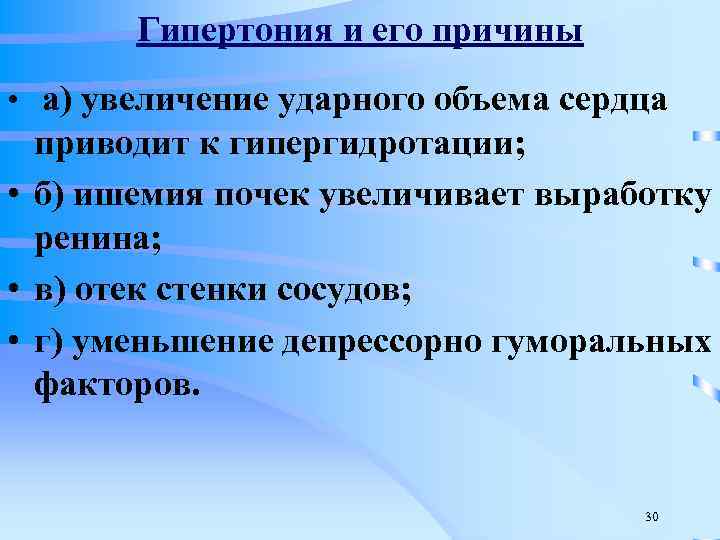 Гипертония и его причины

• а) увеличение ударного объема сердца приводит к гипергидротации;

• б) ишемия почек увеличивает выработку ренина;

• в) отек стенки сосудов;

• г) уменьшение депрессорно гуморальных факторов.

30